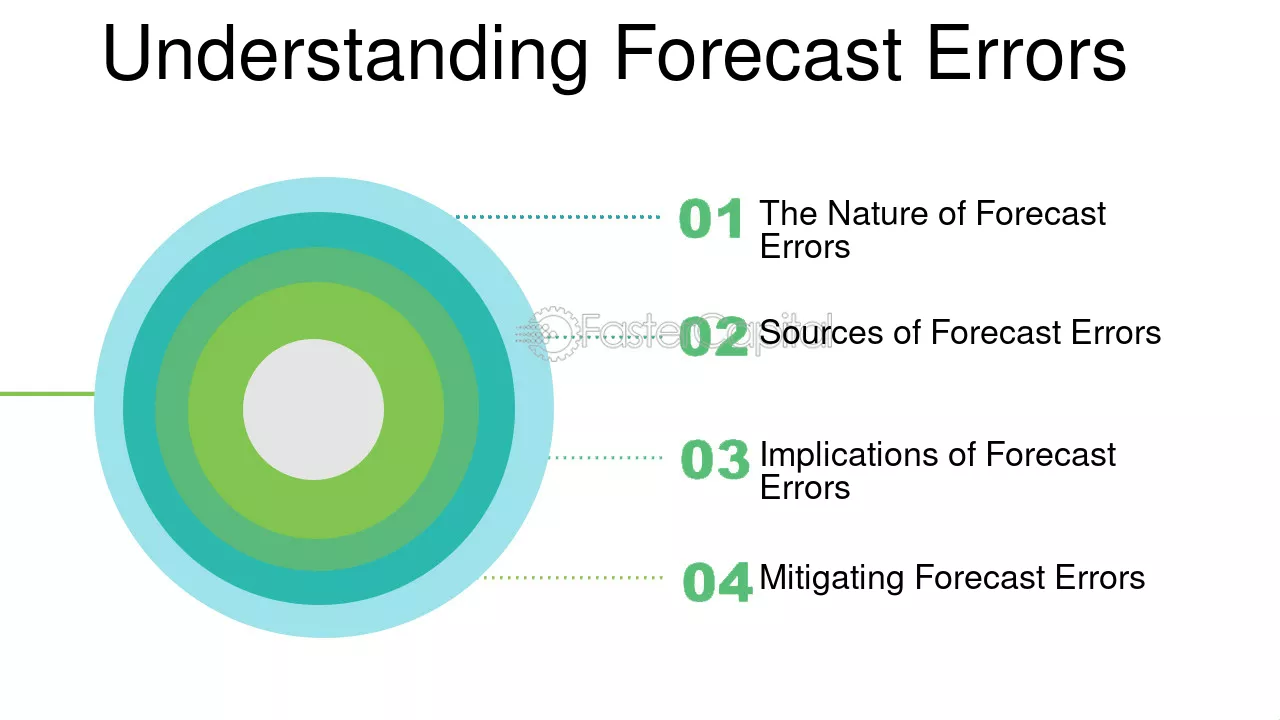 Understanding Forecast Errors

01 The Nature of Forecast Errors

02 Sources of Forecast Errors

03 Implications of Forecast Errors

04 Mitigating Forecast Errors

FasterCapital